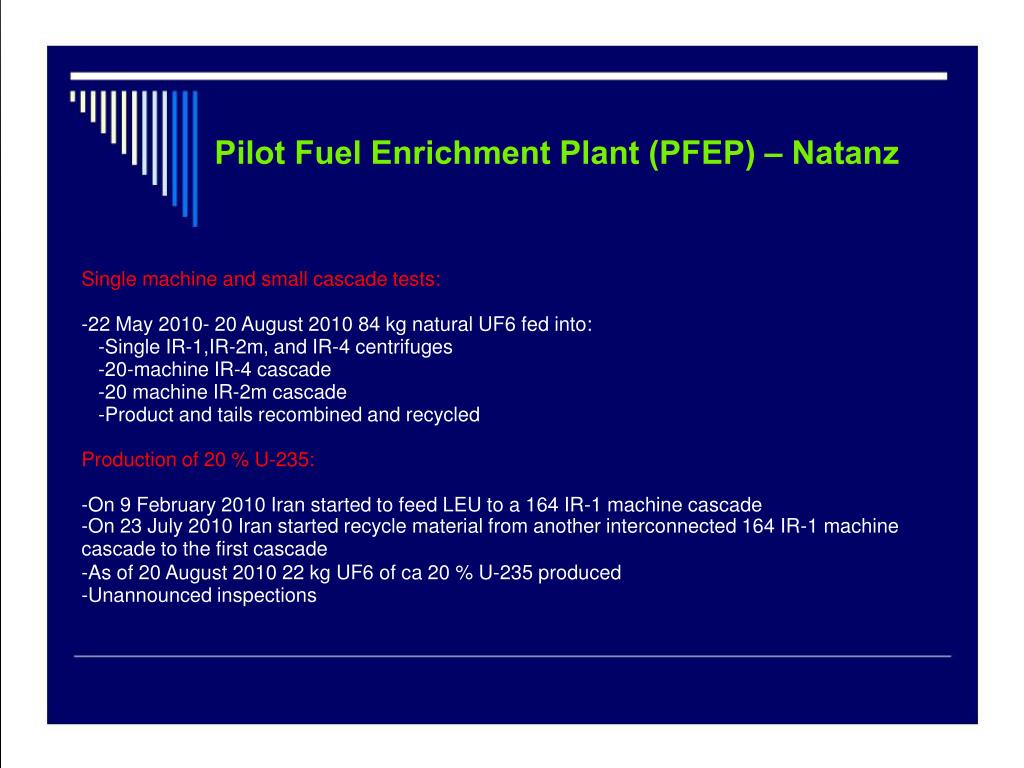 Pilot Fuel Enrichment Plant (PFEP) – Natanz

Single machine and small cascade tests:

-22 May 2010- 20 August 2010 84 kg natural UF6 fed into:
-Single IR-1,IR-2m, and IR-4 centrifuges
-20-machine IR-4 cascade
-20 machine IR-2m cascade
-Product and tails recombined and recycled

Production of 20 % U-235:

-On 9 February 2010 Iran started to feed LEU to a 164 IR-1 machine cascade
-On 23 July 2010 Iran started recycle material from another interconnected 164 IR-1 machine cascade to the first cascade
-As of 20 August 2010 22 kg UF6 of ca 20 % U-235 produced
-Unannounced inspections